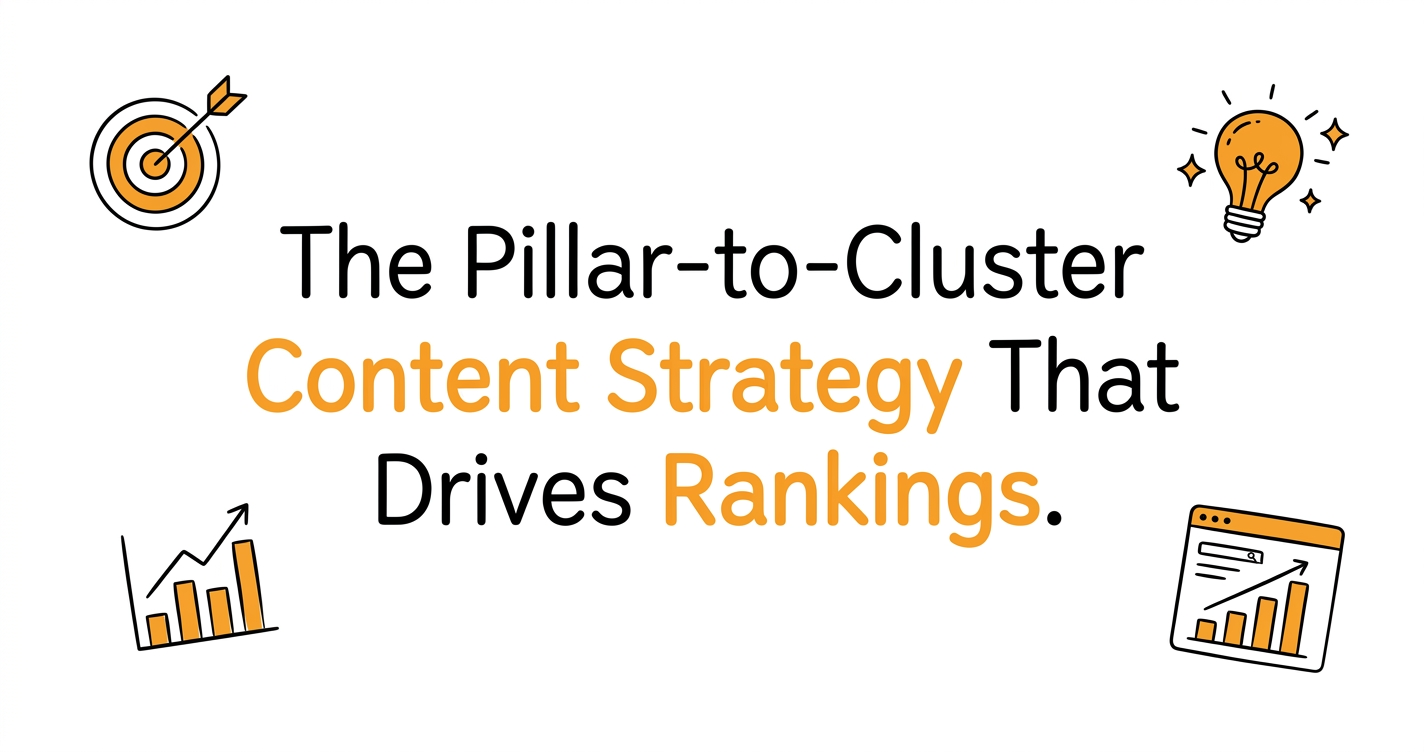 The Pillar-to-Cluster Content Strategy That Drives Rankings.